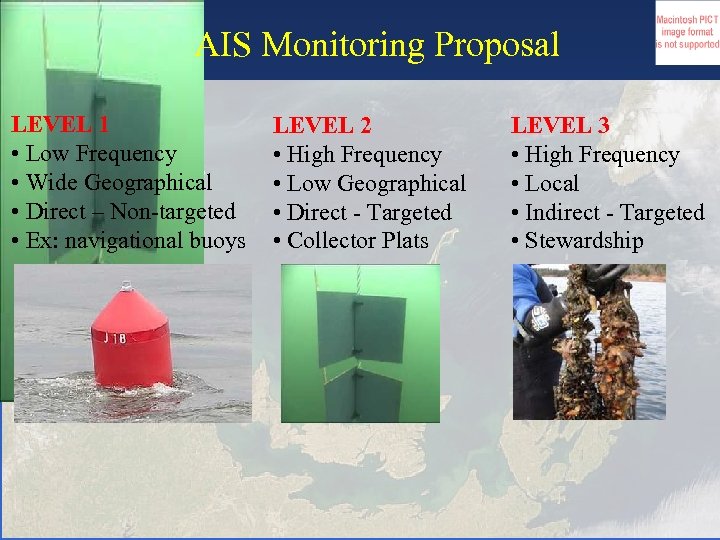 AIS Monitoring Proposal

Macintosh PICT image format is not supported

LEVEL 1
• Low Frequency
• Wide Geographical
• Direct – Non-targeted
• Ex: navigational buoys

J18

LEVEL 2
• High Frequency
• Low Geographical
• Direct - Targeted
• Collector Plats

LEVEL 3
• High Frequency
• Local
• Indirect - Targeted
• Stewardship